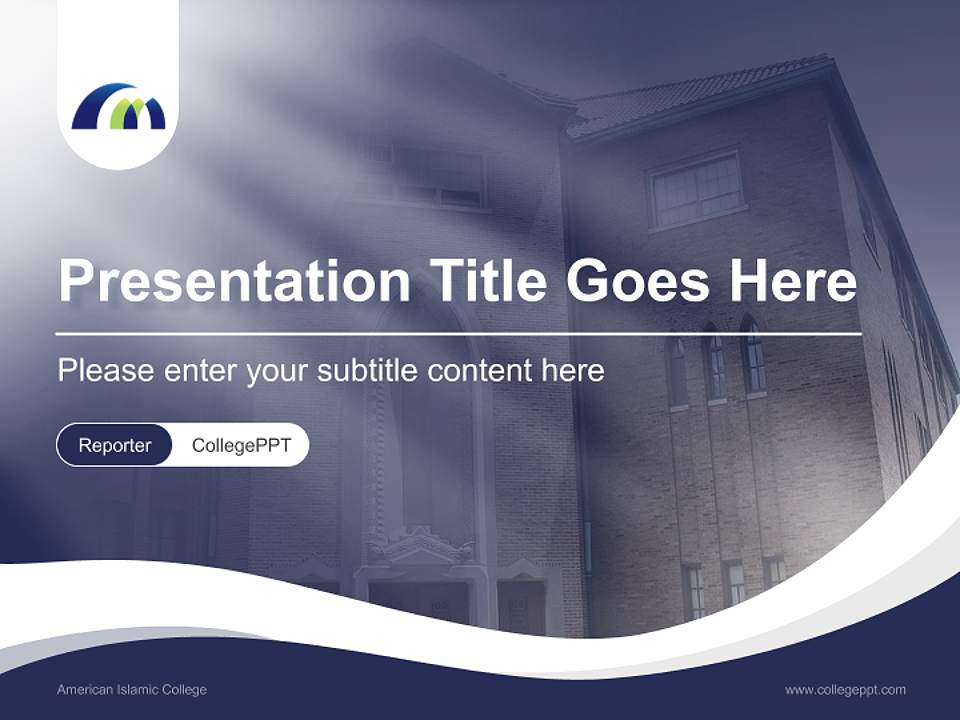 Presentation Title Goes Here

Please enter your subtitle content here

Reporter CollegePPT

American Islamic College

www.collegeppt.com